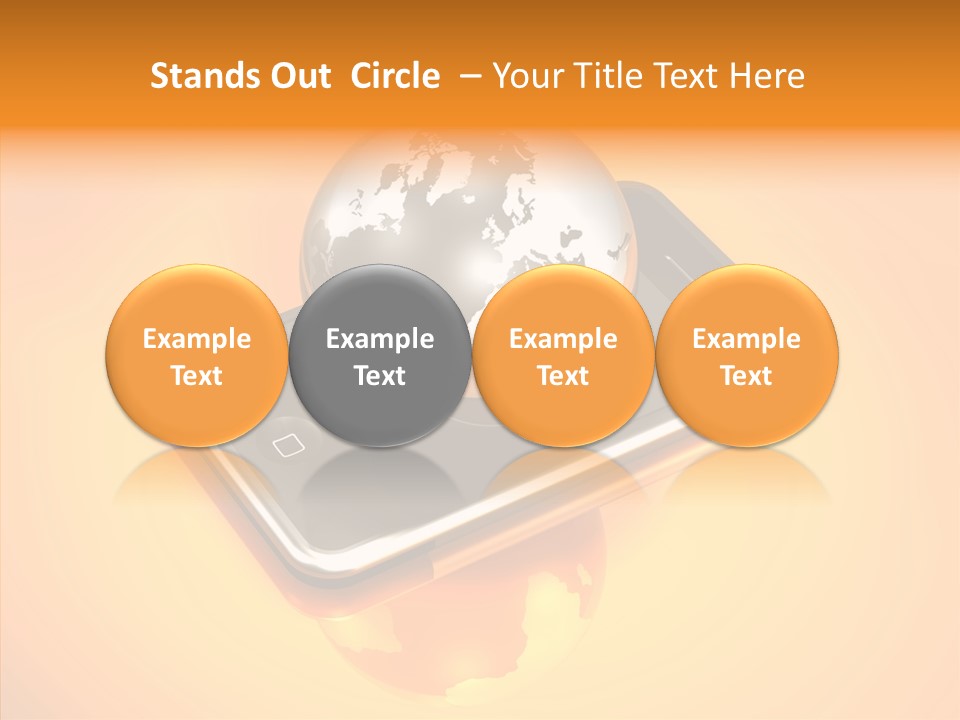 Stands Out Circle – Your Title Text Here

Example Text

Example Text

Example Text

Example Text